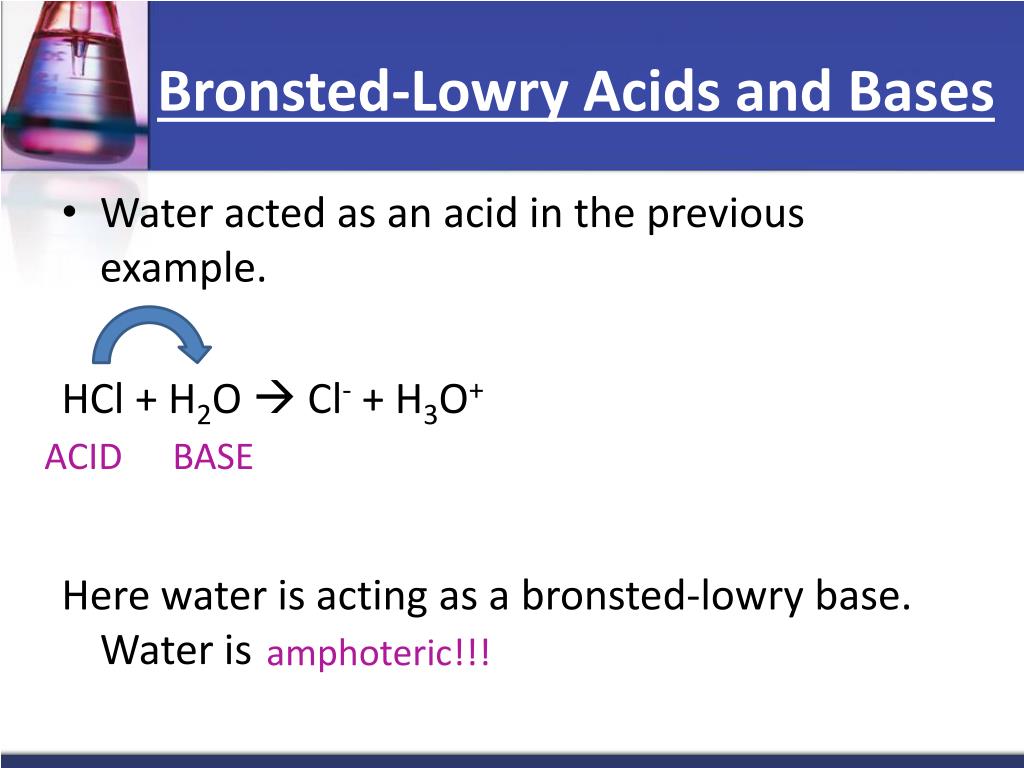 Bronsted-Lowry Acids and Bases

• Water acted as an acid in the previous example.

$HCl + H_2O \rightarrow Cl^- + H_3O^+$

ACID BASE

Here water is acting as a bronsted-lowry base. Water is amphoteric!!!